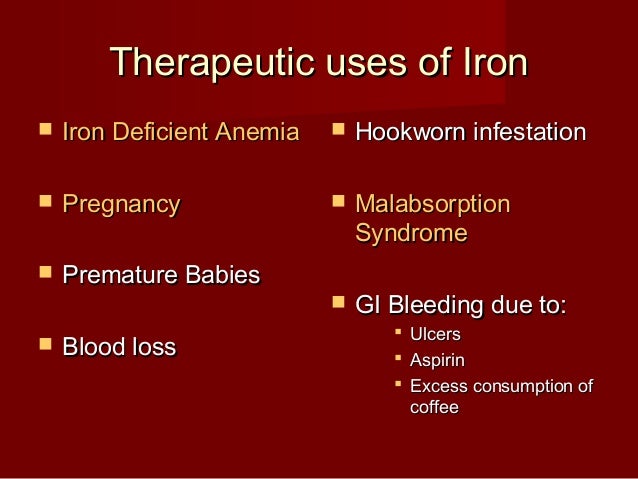 Therapeutic uses of Iron

- Iron Deficient Anemia
- Pregnancy
- Premature Babies
- Blood loss

- Hookworn infestation
- Malabsorption Syndrome
- GI Bleeding due to:
  - Ulcers
  - Aspirin
  - Excess consumption of coffee